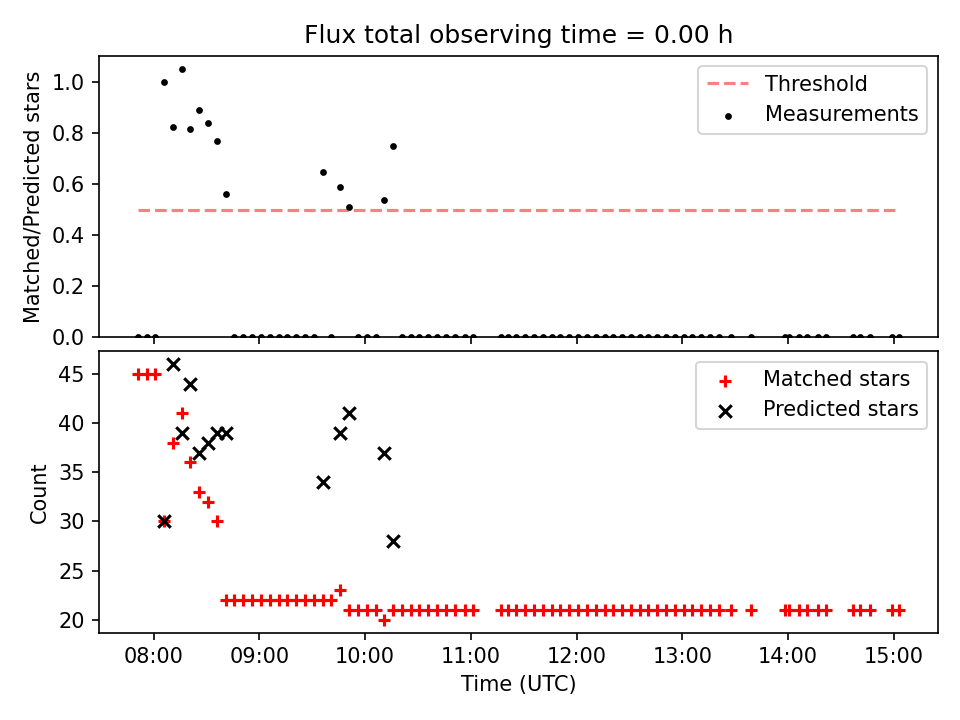 Flux total observing time = 0.00 h

Matched/Predicted stars

1.0
0.8
0.6
0.4
0.2
0.0

Threshold
Measurements

Count

45
40
35
30
25
20

Matched stars
Predicted stars

08:00
09:00
10:00
11:00
12:00
13:00
14:00
15:00

Time (UTC)